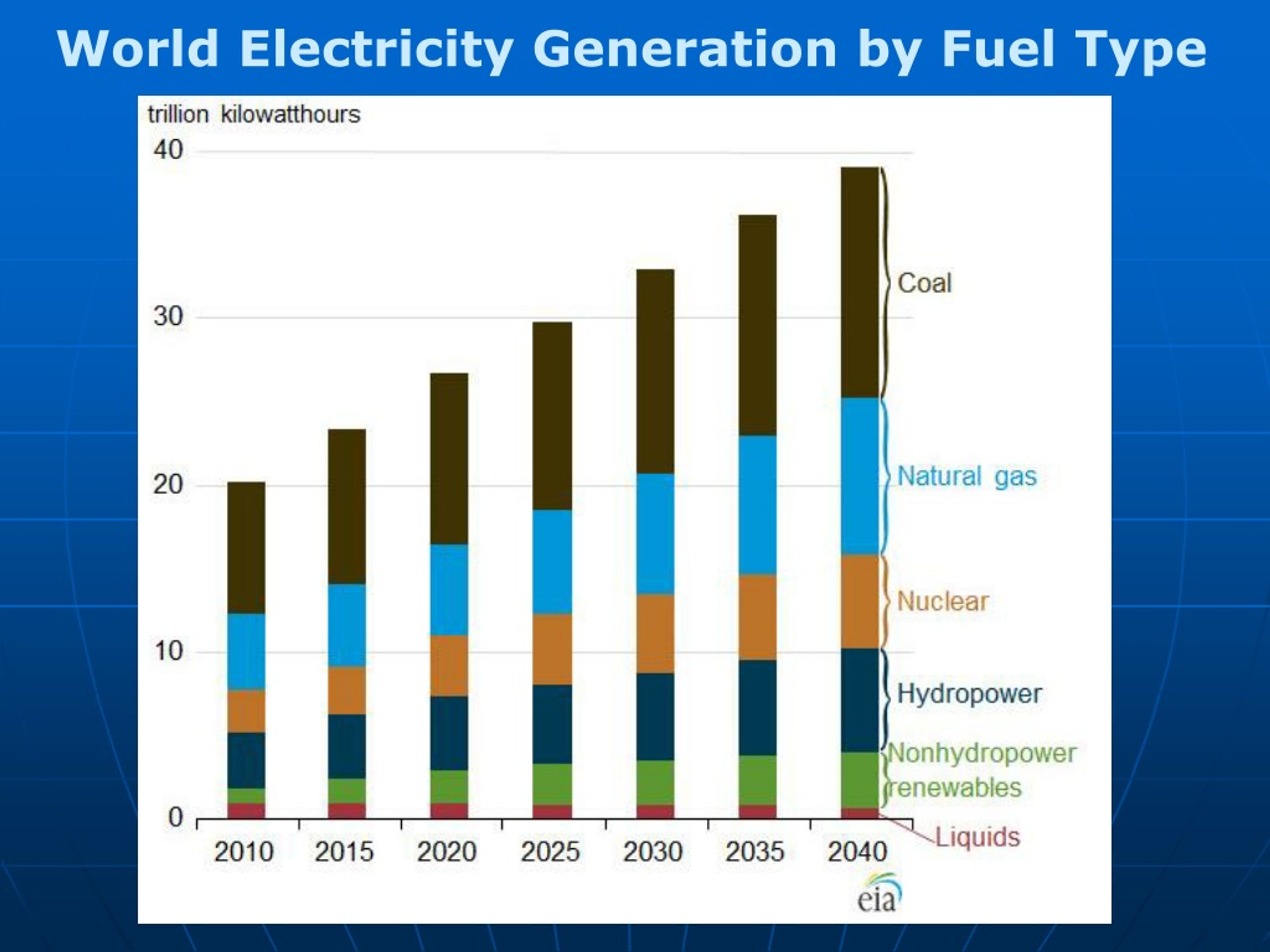 World Electricity Generation by Fuel Type

trillion kilowatthours

40

30

20

10

0

2010 2015 2020 2025 2030 2035 2040

Coal

Natural gas

Nuclear

Hydropower

Nonhydropower renewables

Liquids

eia